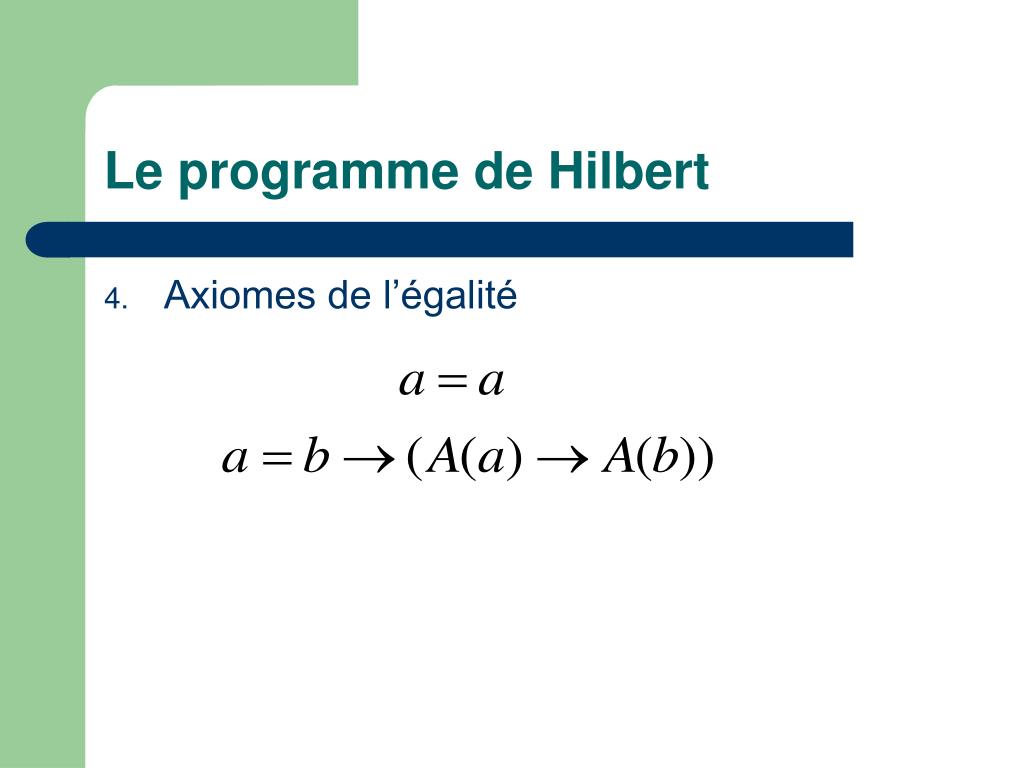 Le programme de Hilbert

4. Axiomes de l’égalité

$a = a$

$a = b \rightarrow (A(a) \rightarrow A(b))$